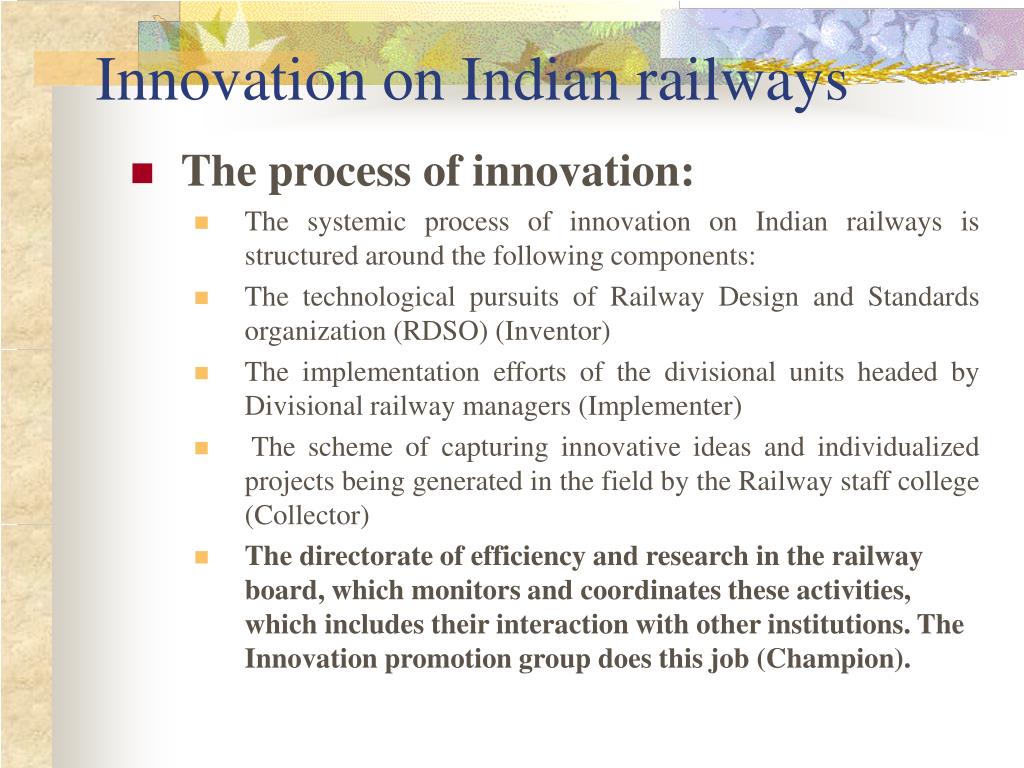 Innovation on Indian railways

The process of innovation:

The systemic process of innovation on Indian railways is structured around the following components:

The technological pursuits of Railway Design and Standards organization (RDSO) (Inventor)

The implementation efforts of the divisional units headed by Divisional railway managers (Implementer)

The scheme of capturing innovative ideas and individualized projects being generated in the field by the Railway staff college (Collector)

The directorate of efficiency and research in the railway board, which monitors and coordinates these activities, which includes their interaction with other institutions. The Innovation promotion group does this job (Champion).